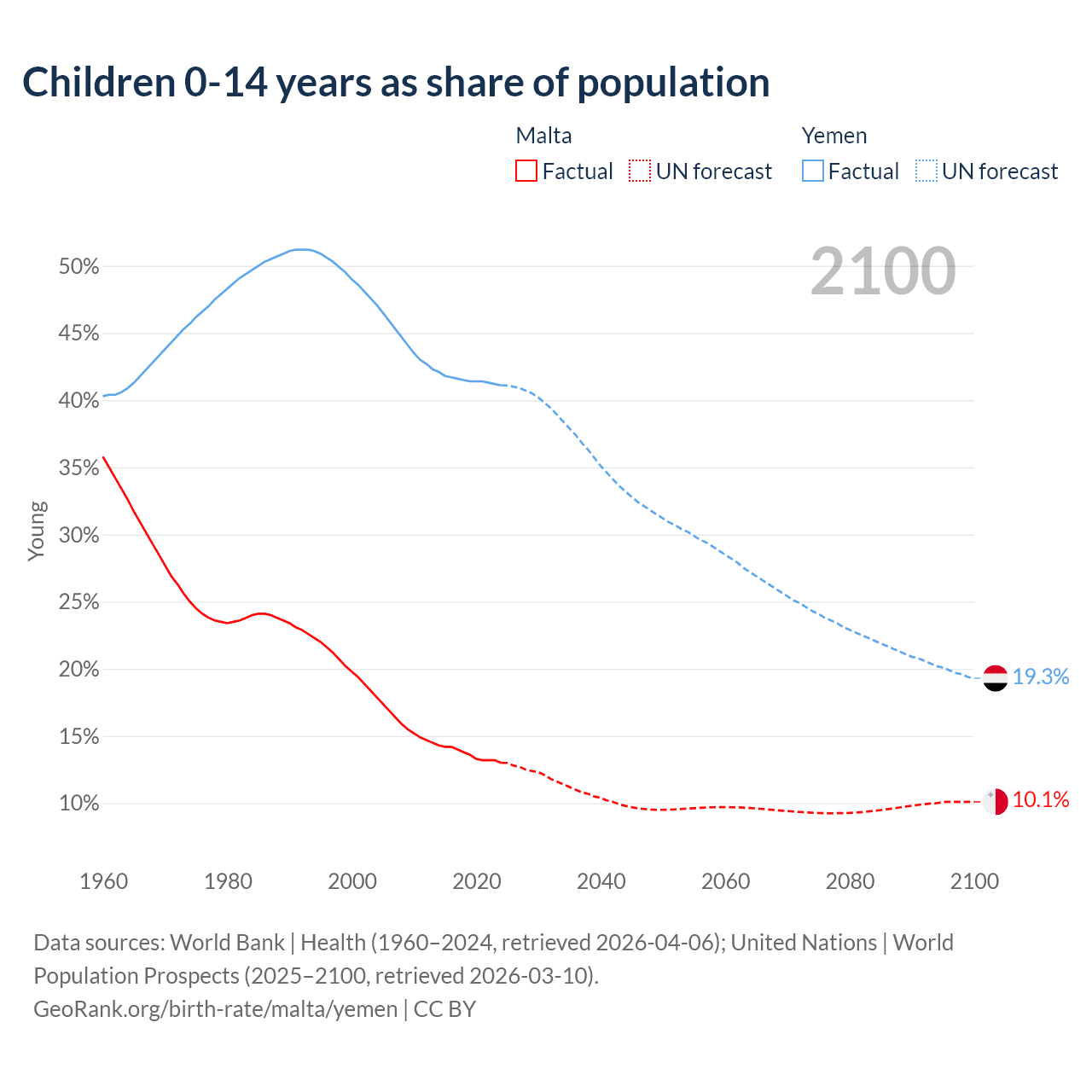 Children 0-14 years as share of population

Malta
Factual UN forecast

Yemen
Factual UN forecast

2100

50%
45%
40%
35%
30%
25%
20%
15%
10%

Young

19.3%
10.1%

1960 1980 2000 2020 2040 2060 2080 2100

Data sources: World Bank | Health (1960–2024, retrieved 2026-04-06); United Nations | World Population Prospects (2025–2100, retrieved 2026-03-10).
GeoRank.org/birth-rate/malta/yemen | CC BY